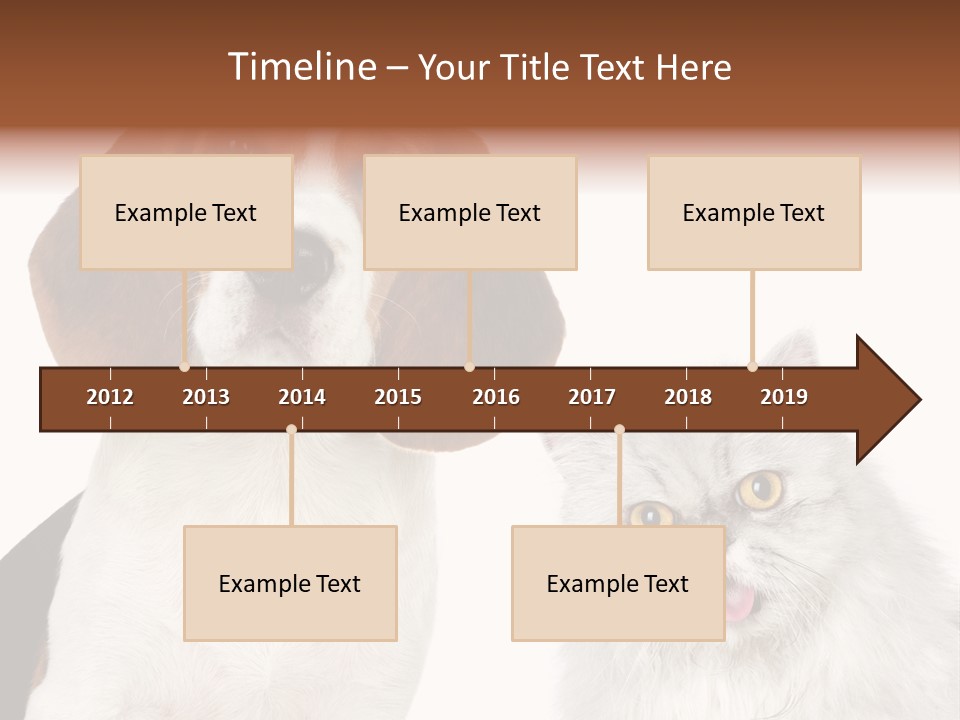 Timeline – Your Title Text Here

Example Text

Example Text

Example Text

2012 2013 2014 2015 2016 2017 2018 2019

Example Text

Example Text